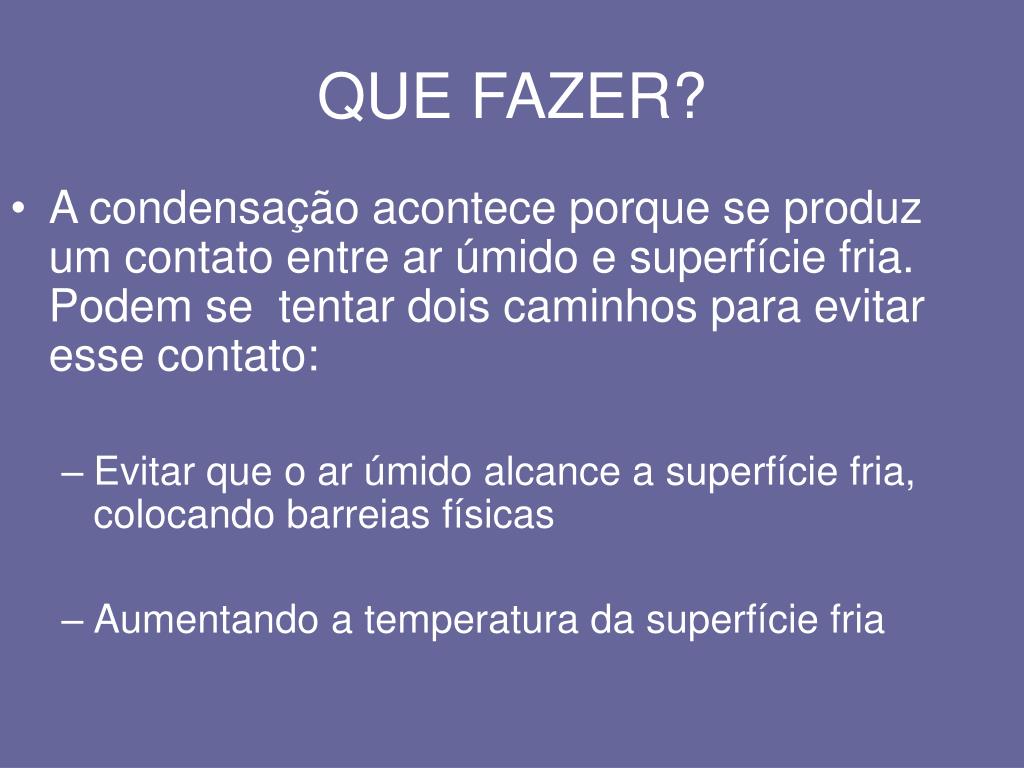 QUE FAZER?

• A condensação acontece porque se produz um contato entre ar úmido e superfície fria. Podem se tentar dois caminhos para evitar esse contato:

– Evitar que o ar úmido alcance a superfície fria, colocando barreias físicas

– Aumentando a temperatura da superfície fria